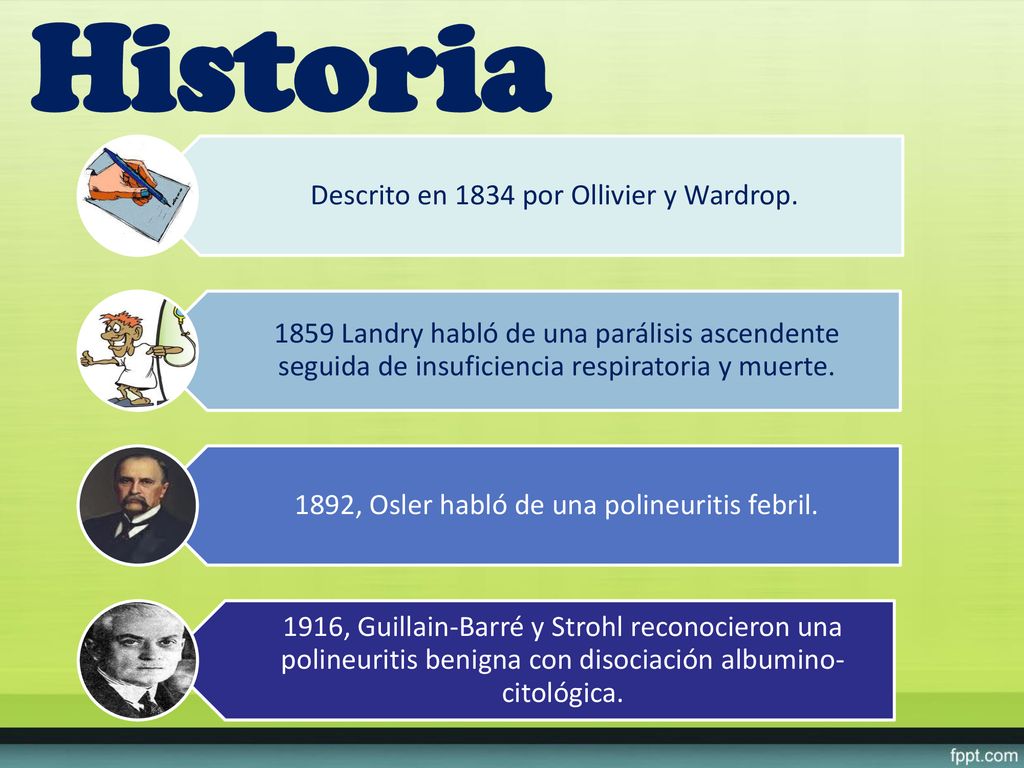 Historia

Descrito en 1834 por Ollivier y Wardrop.

1859 Landry habló de una parálisis ascendente seguida de insuficiencia respiratoria y muerte.

1892, Osler habló de una polineuritis febril.

1916, Guillain-Barré y Strohl reconocieron una polineuritis benigna con disociación albumino-citológica.

fppt.com